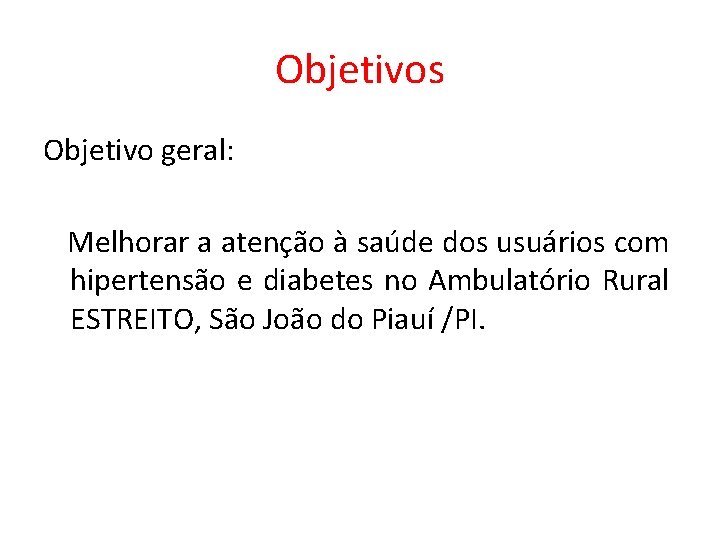 Objetivos

Objetivo geral:

Melhorar a atenção à saúde dos usuários com hipertensão e diabetes no Ambulatório Rural ESTREITO, São João do Piauí /PI.